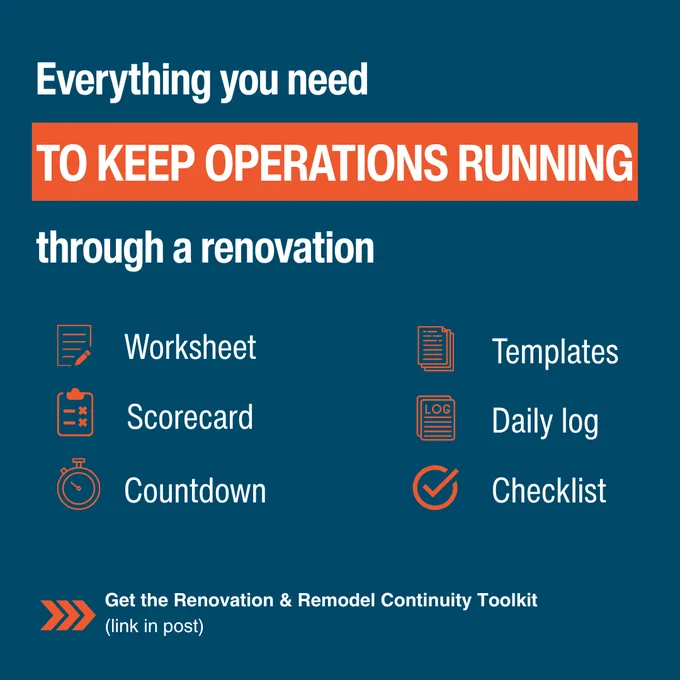 Everything you need

TO KEEP OPERATIONS RUNNING

through a renovation

Worksheet

Scorecard

Countdown

Templates

LOG

Daily log

Checklist

Get the Renovation & Remodel Continuity Toolkit
(link in post)